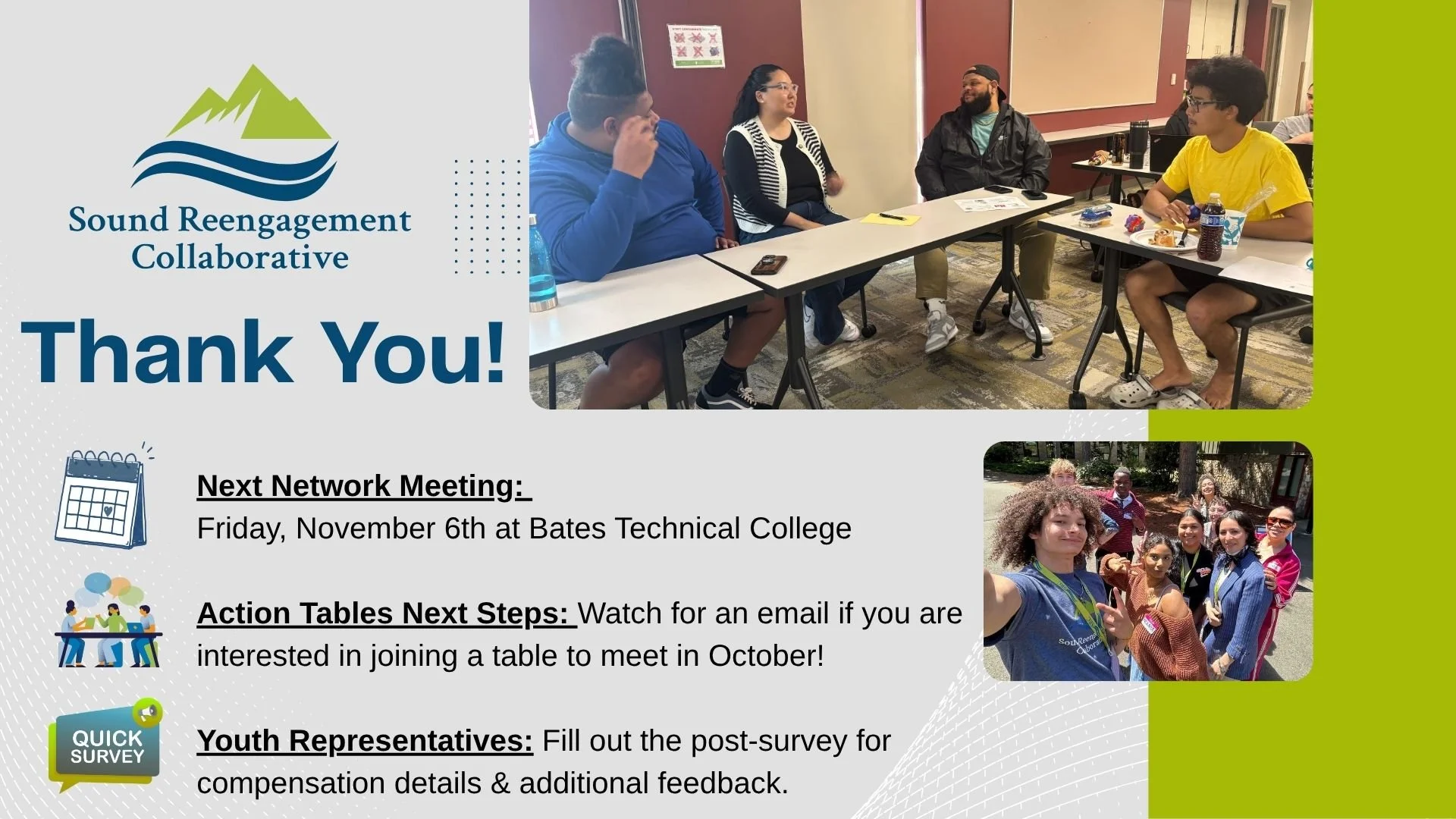 Sound Reengagement Collaborative

Thank You!

Next Network Meeting:
Friday, November 6th at Bates Technical College

Action Tables Next Steps: Watch for an email if you are interested in joining a table to meet in October!

QUICK SURVEY

Youth Representatives: Fill out the post-survey for compensation details & additional feedback.